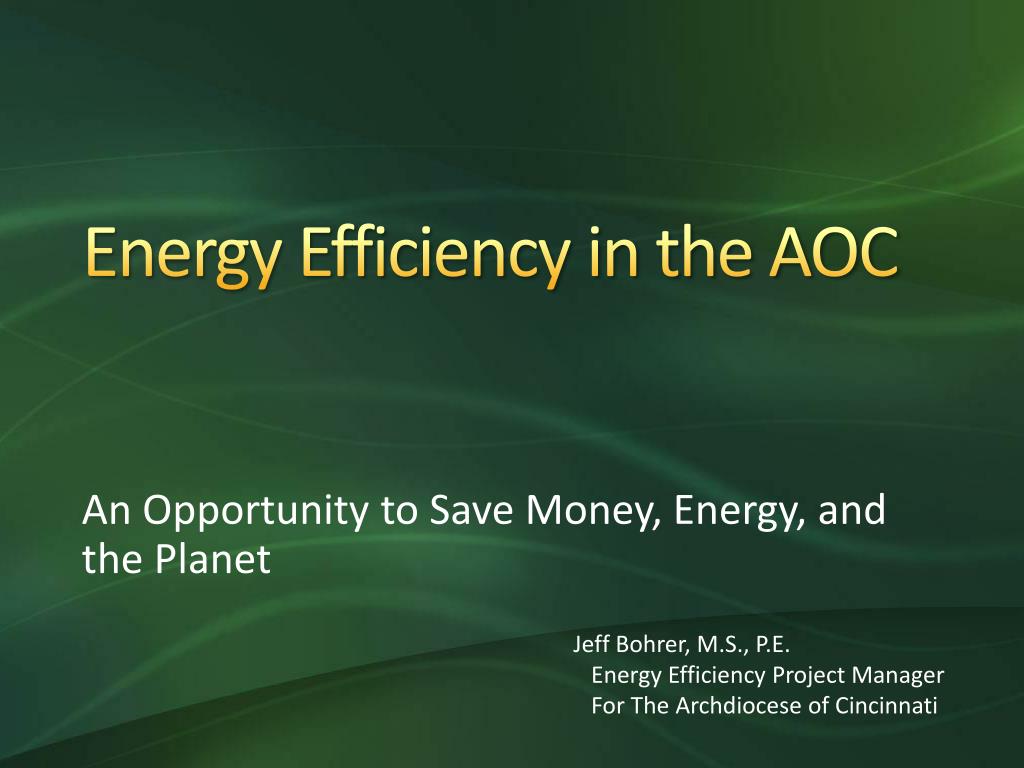 Energy Efficiency in the AOC

An Opportunity to Save Money, Energy, and the Planet

Jeff Bohrer, M.S., P.E.
Energy Efficiency Project Manager
For The Archdiocese of Cincinnati